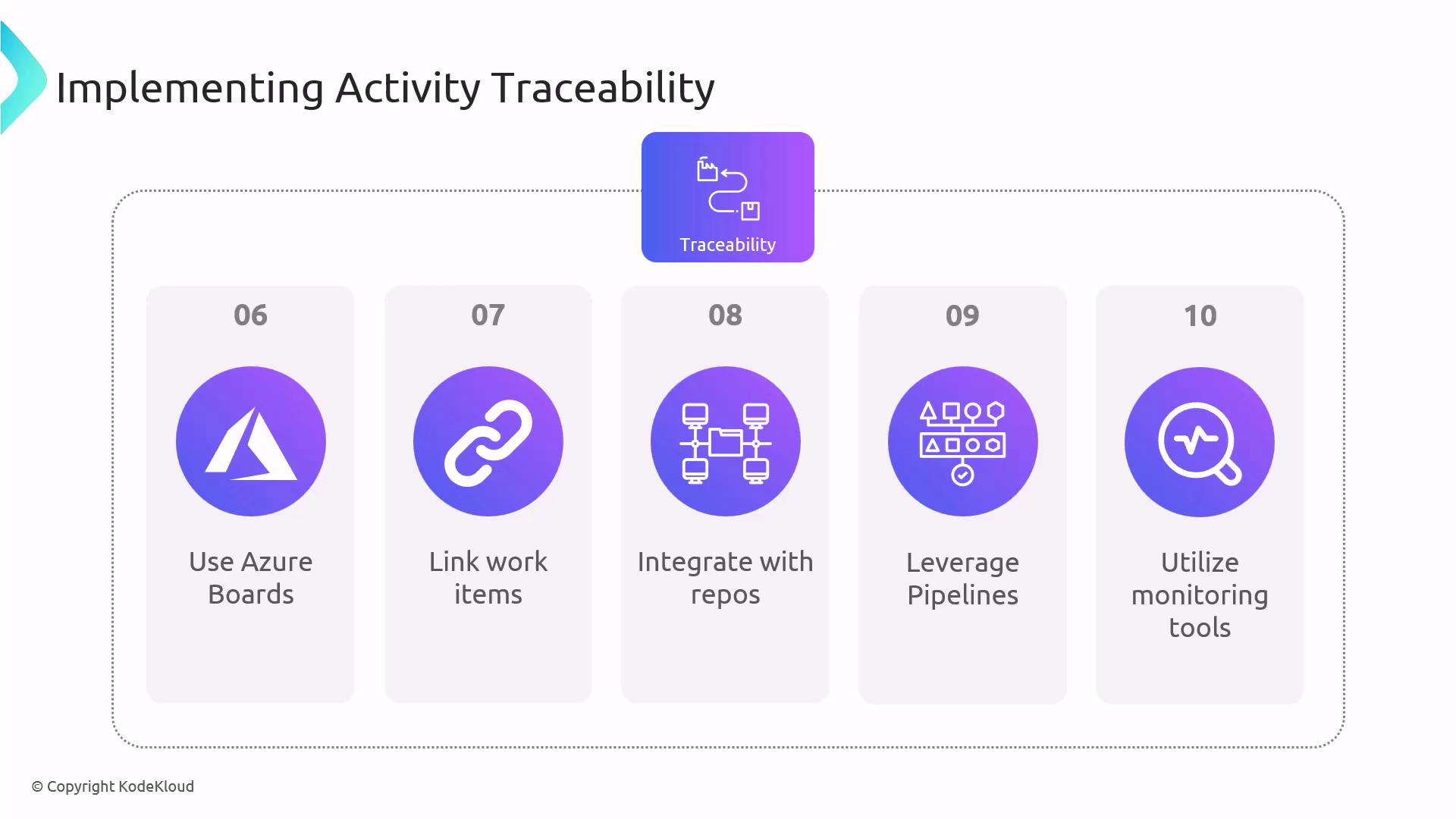 Implementing Activity Traceability

Traceability

06

Use Azure Boards

07

Link work items

08

Integrate with repos

09

Leverage Pipelines

10

Utilize monitoring tools

© Copyright KodeKloud